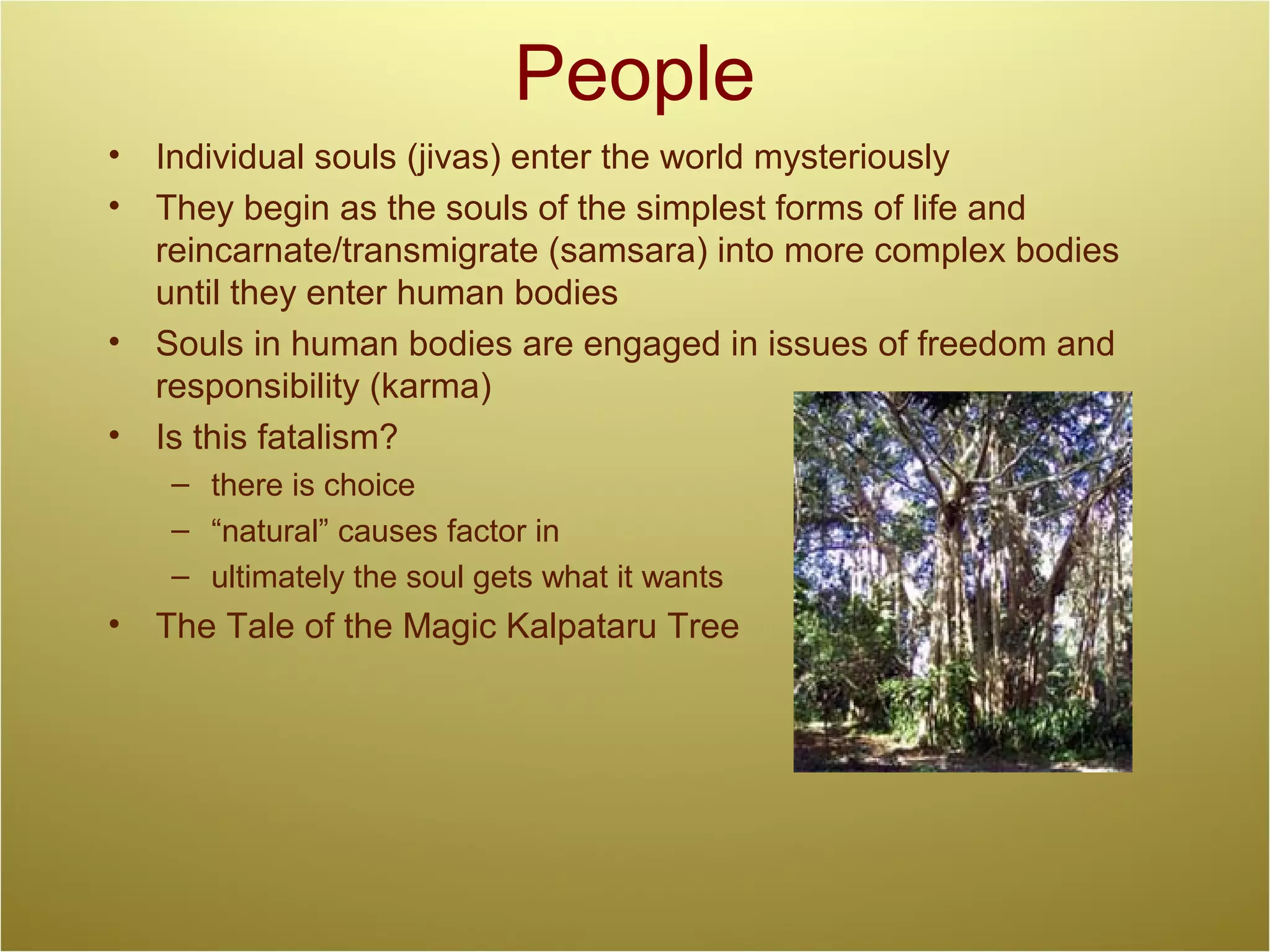 People

• Individual souls (jivas) enter the world mysteriously
• They begin as the souls of the simplest forms of life and reincarnate/transmigrate (samsara) into more complex bodies until they enter human bodies
• Souls in human bodies are engaged in issues of freedom and responsibility (karma)
• Is this fatalism?
– there is choice
– “natural” causes factor in
– ultimately the soul gets what it wants
• The Tale of the Magic Kalpataru Tree